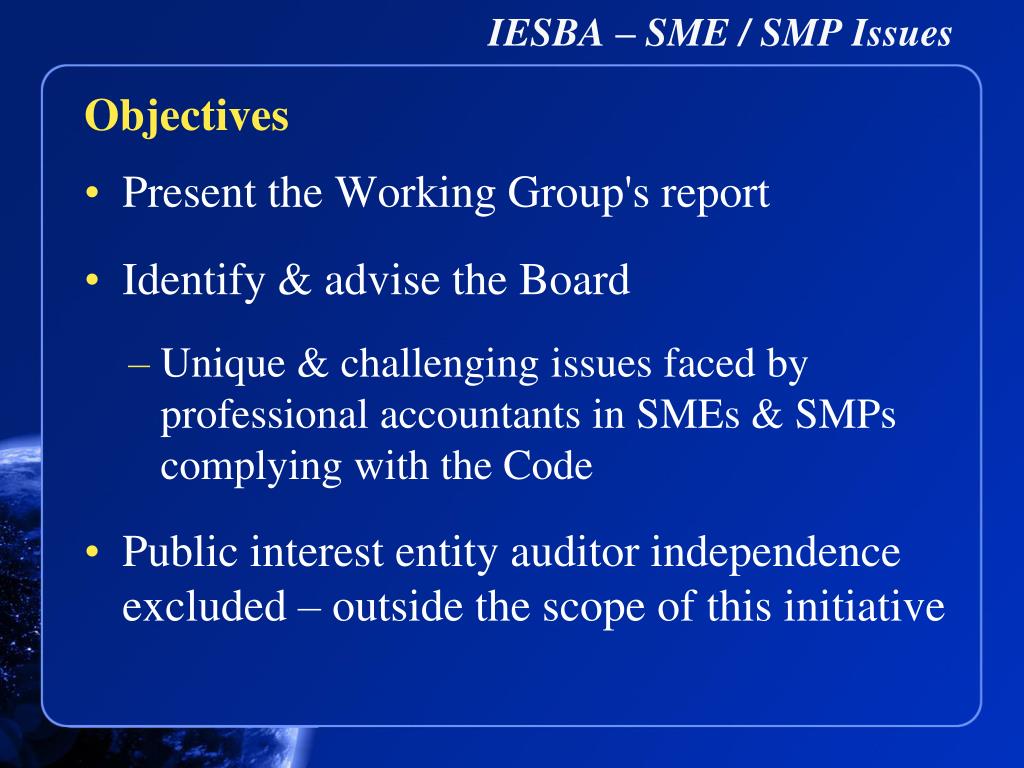 IESBA – SME / SMP Issues

Objectives

• Present the Working Group's report

• Identify & advise the Board

– Unique & challenging issues faced by professional accountants in SMEs & SMPs complying with the Code

• Public interest entity auditor independence excluded – outside the scope of this initiative